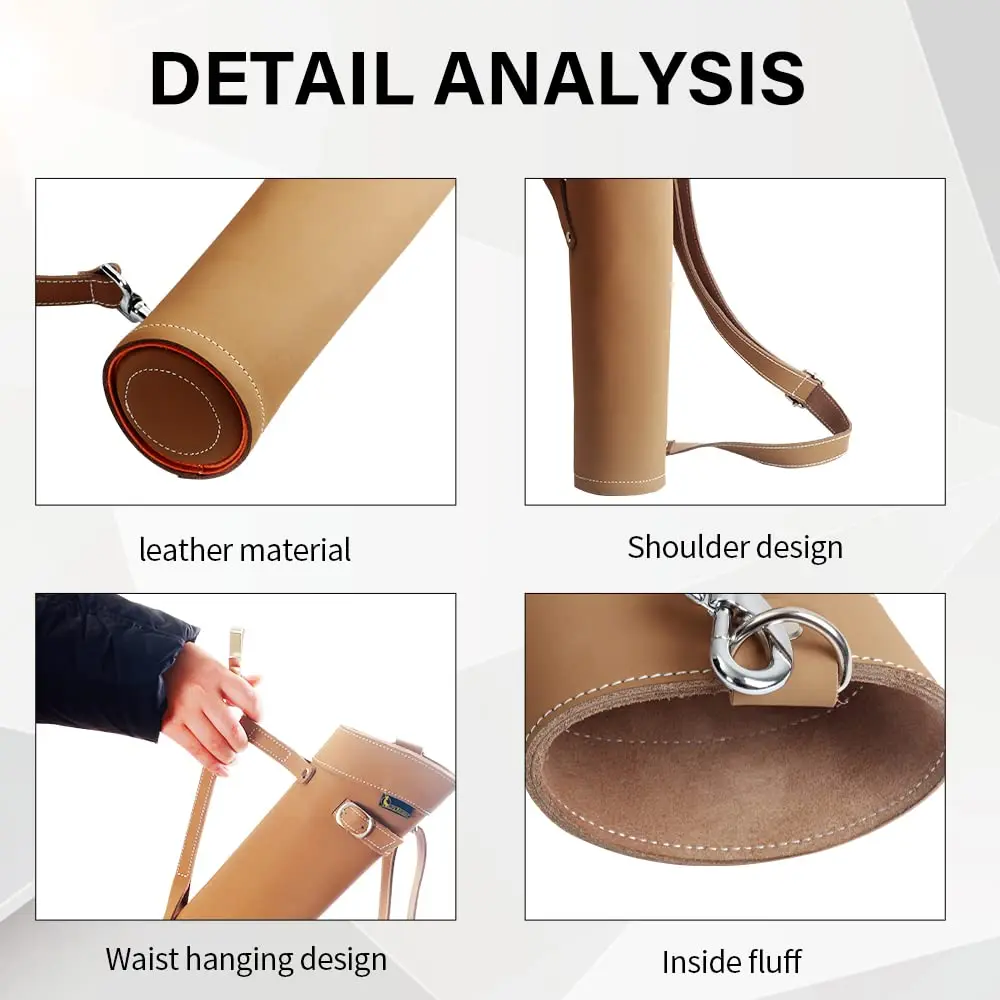 DETAIL ANALYSIS

leather material

Shoulder design

Waist hanging design

Inside fluff